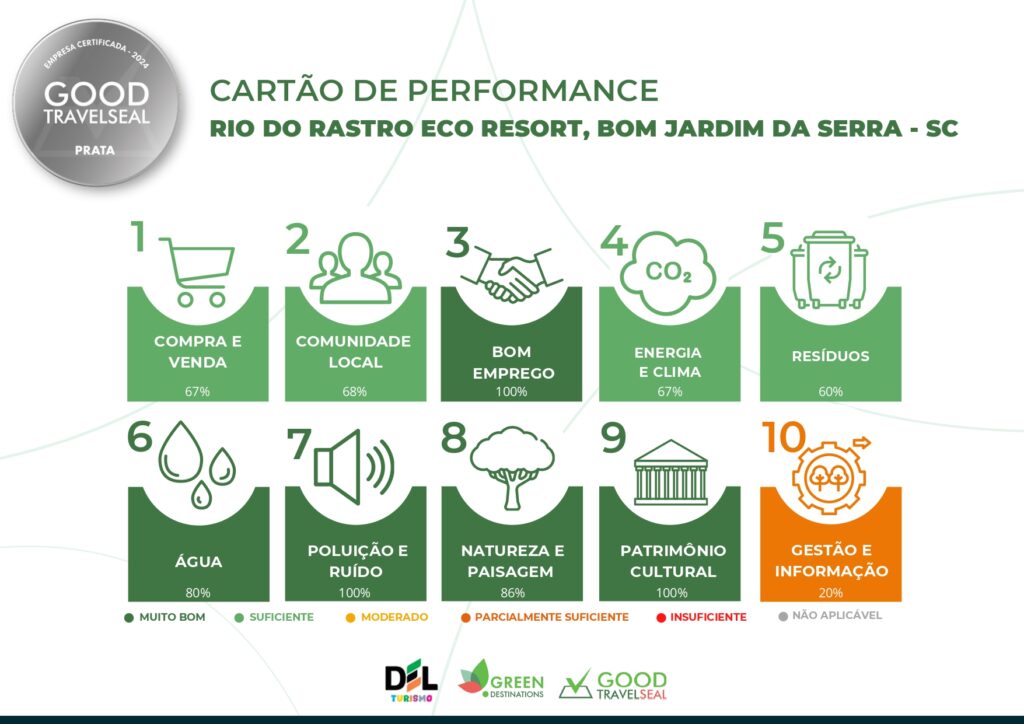 EMPRESA CERTIFICADA - 2024
GOOD TRAVELSEAL
PRATA

CARTÃO DE PERFORMANCE
RIO DO RASTRO ECO RESORT, BOM JARDIM DA SERRA - SC

1
COMPRA E VENDA
67%

2
COMUNIDADE LOCAL
68%

3
BOM EMPREGO
100%

4
$CO_2$
ENERGIA E CLIMA
67%

5
RESÍDUOS
60%

6
ÁGUA
80%

7
POLUIÇÃO E RUÍDO
100%

8
NATUREZA E PAISAGEM
86%

9
PATRIMÔNIO CULTURAL
100%

10
GESTÃO E INFORMAÇÃO
20%

MUITO BOM
SUFICIENTE
MODERADO
PARCIALMENTE SUFICIENTE
INSUFICIENTE
NÃO APLICÁVEL

DEL TURISMO
GREEN DESTINATIONS
GOOD TRAVELSEAL